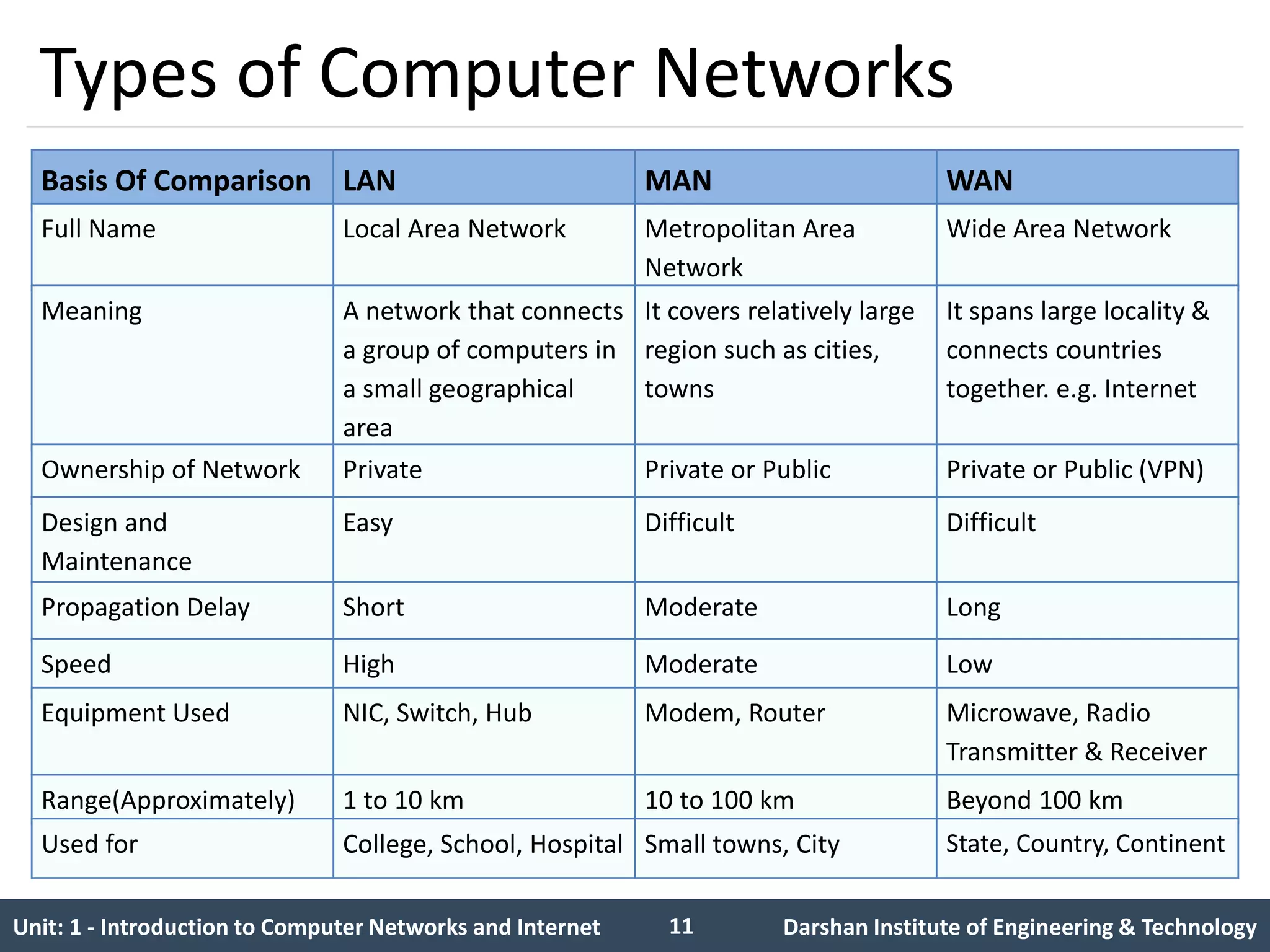 Types of Computer Networks

| Basis Of Comparison | LAN | MAN | WAN |
|---|---|---|---|
| Full Name | Local Area Network | Metropolitan Area Network | Wide Area Network |
| Meaning | A network that connects a group of computers in a small geographical area | It covers relatively large region such as cities, towns | It spans large locality & connects countries together. e.g. Internet |
| Ownership of Network | Private | Private or Public | Private or Public (VPN) |
| Design and Maintenance | Easy | Difficult | Difficult |
| Propagation Delay | Short | Moderate | Long |
| Speed | High | Moderate | Low |
| Equipment Used | NIC, Switch, Hub | Modem, Router | Microwave, Radio Transmitter & Receiver |
| Range(Approximately) | 1 to 10 km | 10 to 100 km | Beyond 100 km |
| Used for | College, School, Hospital | Small towns, City | State, Country, Continent |

Unit: 1 - Introduction to Computer Networks and Internet 11 Darshan Institute of Engineering & Technology